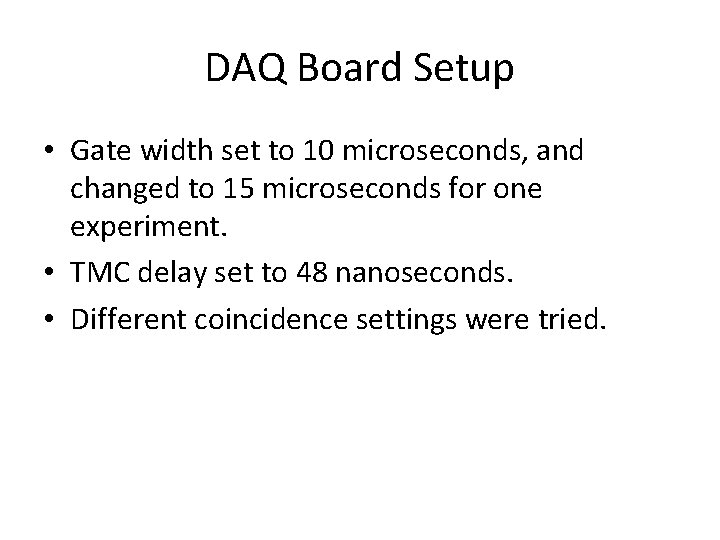 DAQ Board Setup

• Gate width set to 10 microseconds, and changed to 15 microseconds for one experiment.
• TMC delay set to 48 nanoseconds.
• Different coincidence settings were tried.